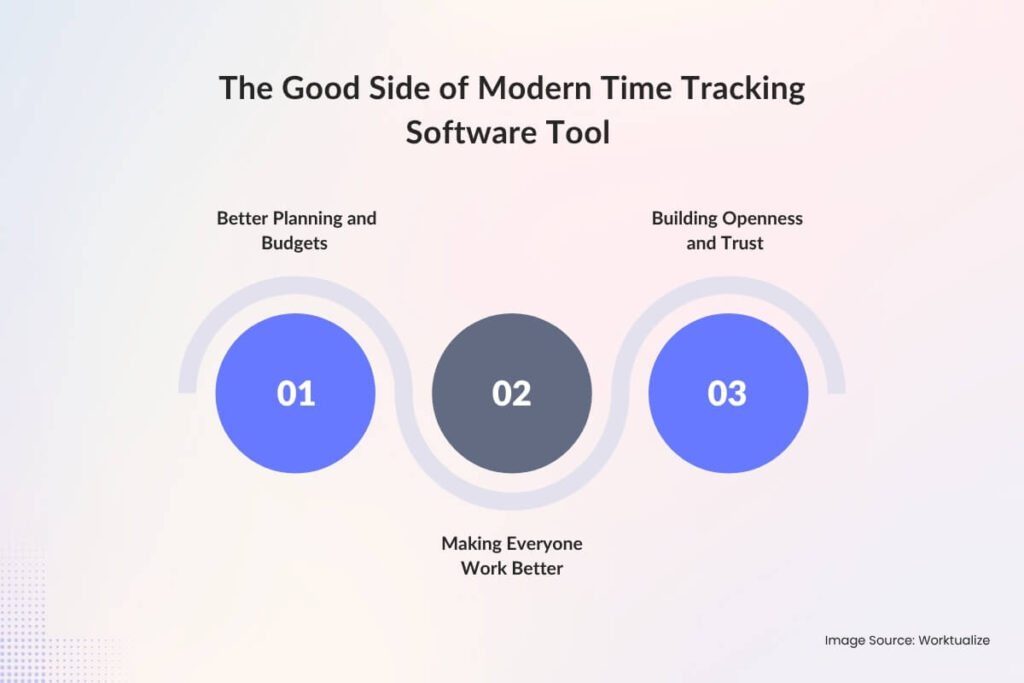 The Good Side of Modern Time Tracking Software Tool

Better Planning and Budgets

Building Openness and Trust

01

02

03

Making Everyone Work Better

Image Source: Worktualize